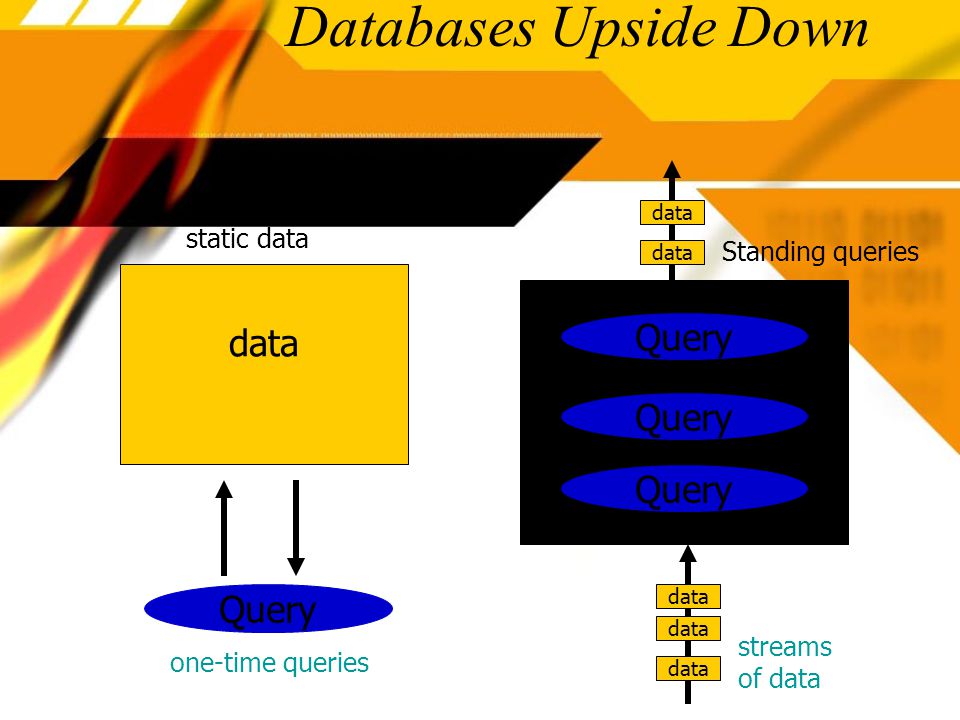 Databases Upside Down

static data

data

Query

one-time queries

data

data

Standing queries

Query

Query

Query

data

data

data

streams of data